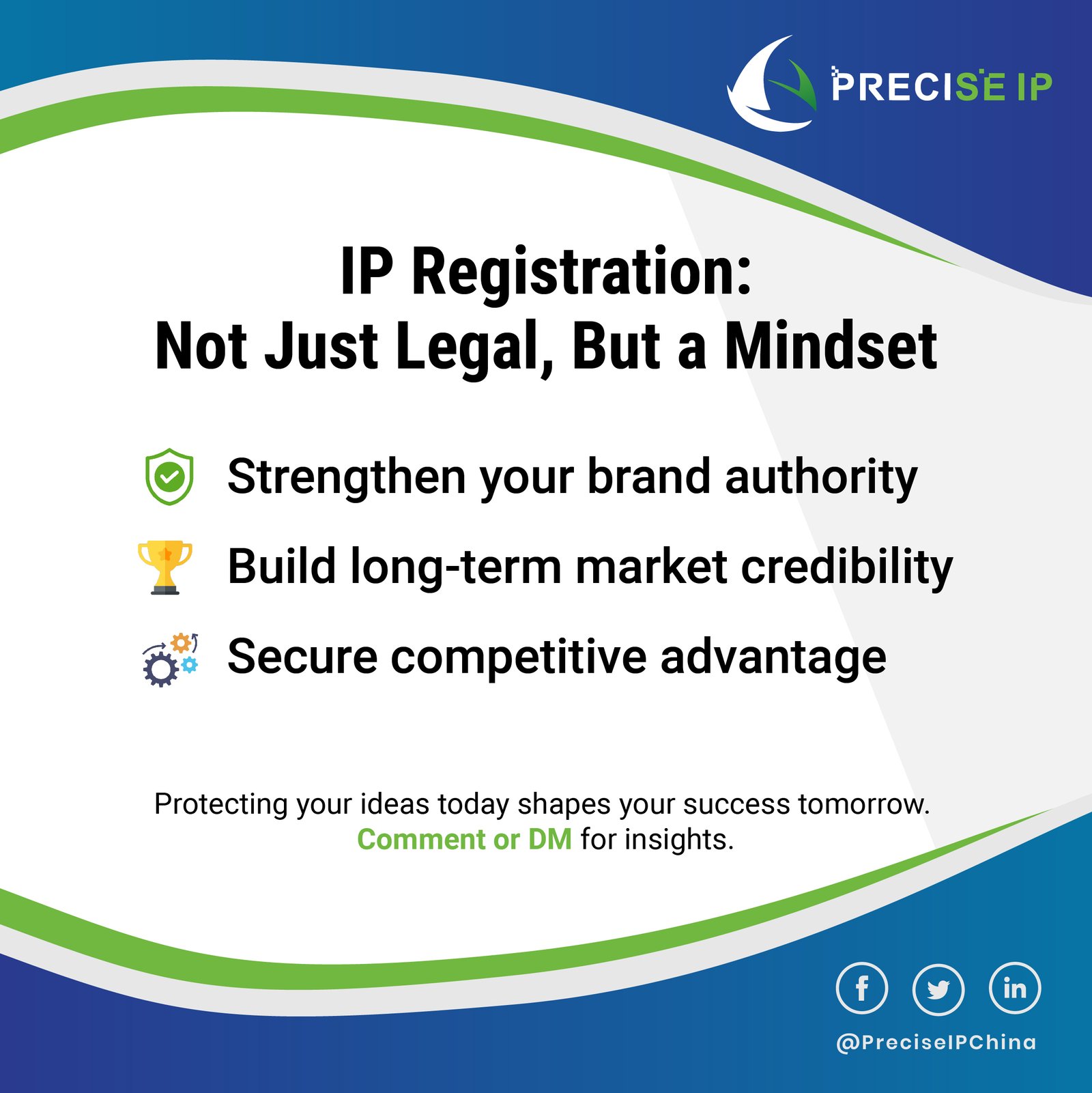 PRECISE IP

IP Registration:
Not Just Legal, But a Mindset

Strengthen your brand authority

Build long-term market credibility

Secure competitive advantage

Protecting your ideas today shapes your success tomorrow.
Comment or DM for insights.

f in

@PreciseIPChina